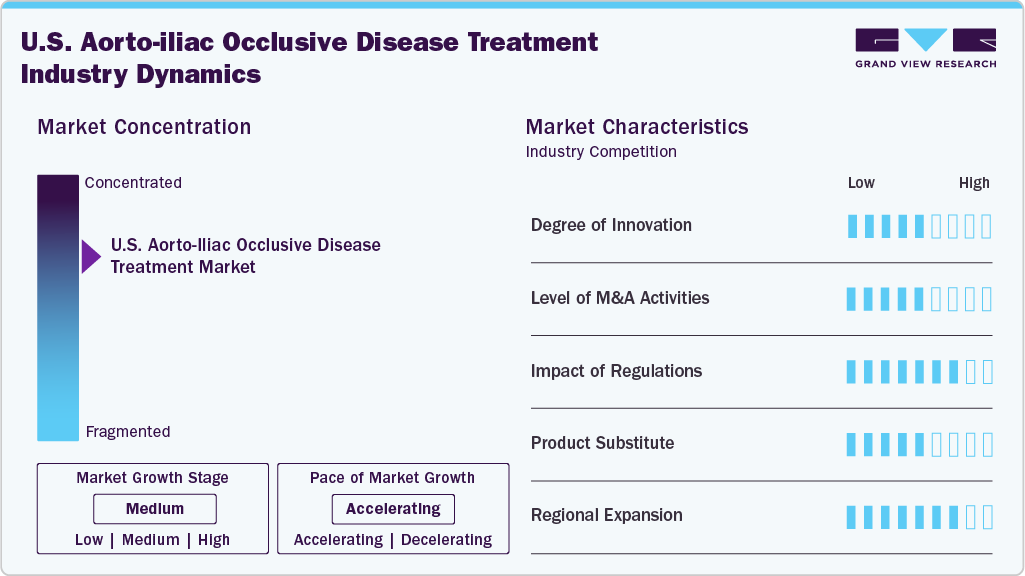 U.S. Aorto-iliac Occlusive Disease Treatment Industry Dynamics

GRAND VIEW RESEARCH

Market Concentration

Concentrated

U.S. Aorto-Iliac Occlusive Disease Treatment Market

Fragmented

Market Growth Stage

Medium

Low | Medium | High

Pace of Market Growth

Accelerating

Accelerating | Decelerating

Market Characteristics

Industry Competition

Low High

Degree of Innovation

Level of M&A Activities

Impact of Regulations

Product Substitute

Regional Expansion